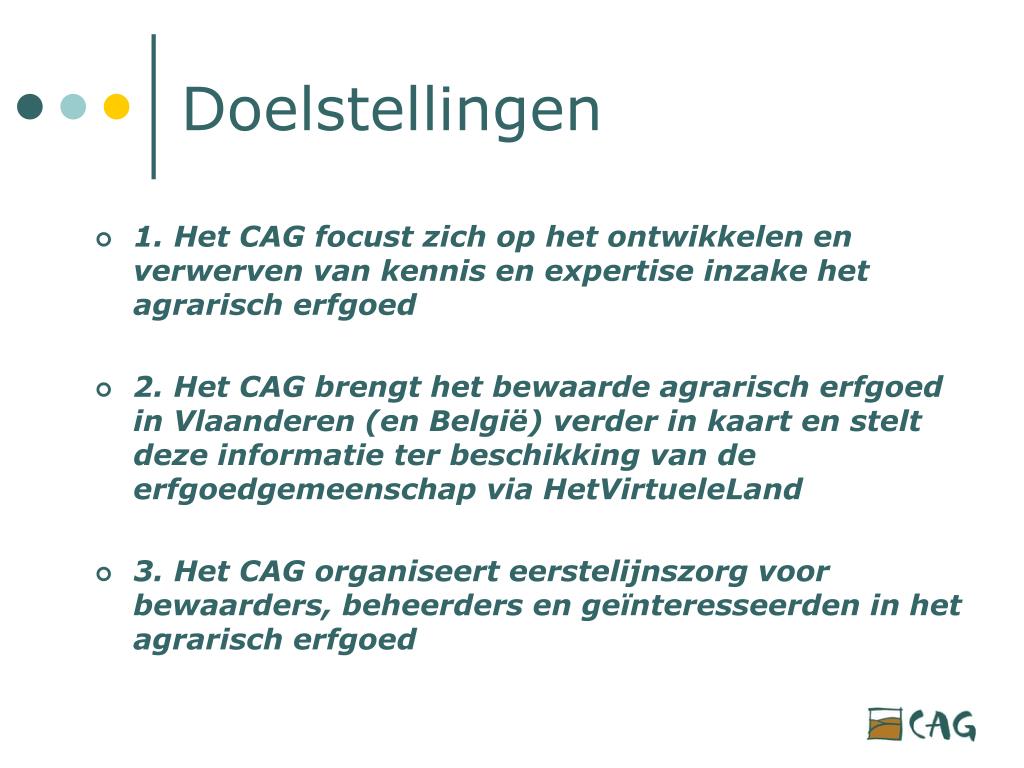 Doelstellingen

1. Het CAG focust zich op het ontwikkelen en verwerven van kennis en expertise inzake het agrarisch erfgoed

2. Het CAG brengt het bewaarde agrarisch erfgoed in Vlaanderen (en België) verder in kaart en stelt deze informatie ter beschikking van de erfgoedgemeenschap via HetVirtueleLand

3. Het CAG organiseert eerstelijnszorg voor bewaarders, beheerders en geïnteresseerden in het agrarisch erfgoed

CAG